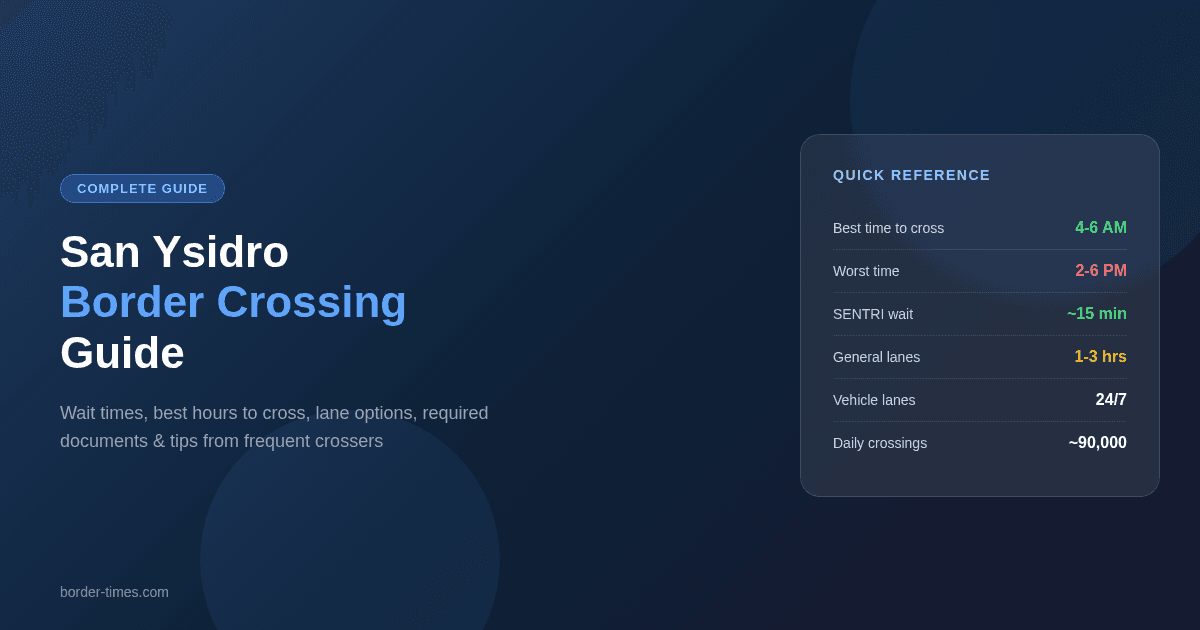 COMPLETE GUIDE

San Ysidro
Border Crossing
Guide

Wait times, best hours to cross, lane options, required documents & tips from frequent crossers

border-times.com

QUICK REFERENCE

| Best time to cross | 4-6 AM |
|---|---|
| Worst time | 2-6 PM |
| SENTRI wait | ~15 min |
| General lanes | 1-3 hrs |
| Vehicle lanes | 24/7 |
| Daily crossings | ~90,000 |